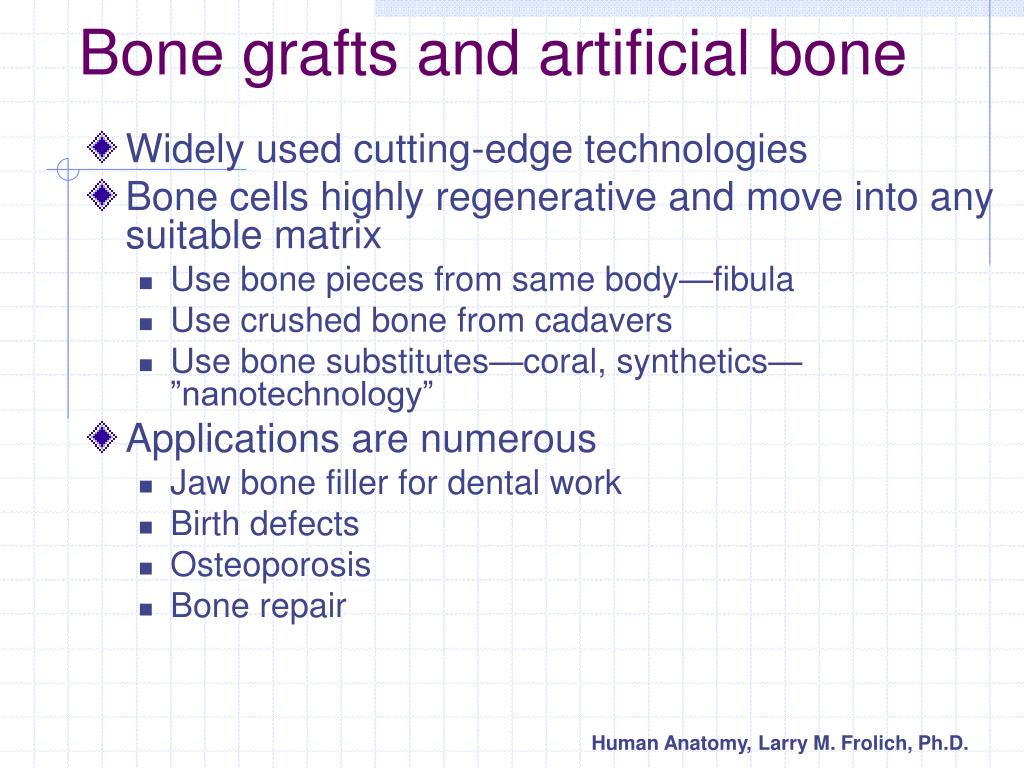 Bone grafts and artificial bone

Widely used cutting-edge technologies

Bone cells highly regenerative and move into any suitable matrix

Use bone pieces from same body—fibula

Use crushed bone from cadavers

Use bone substitutes—coral, synthetics—”nanotechnology”

Applications are numerous

Jaw bone filler for dental work

Birth defects

Osteoporosis

Bone repair

Human Anatomy, Larry M. Frolich, Ph.D.